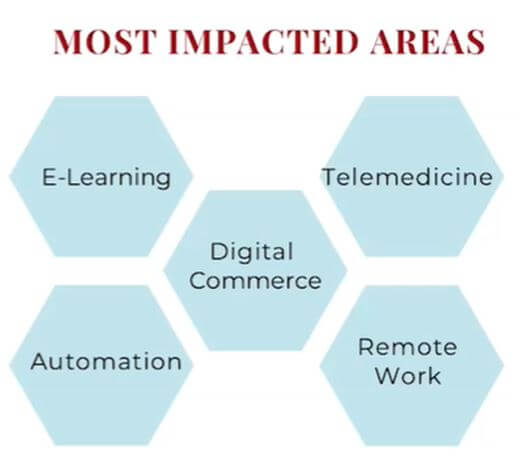 MOST IMPACTED AREAS

E-Learning

Telemedicine

Digital Commerce

Automation

Remote Work